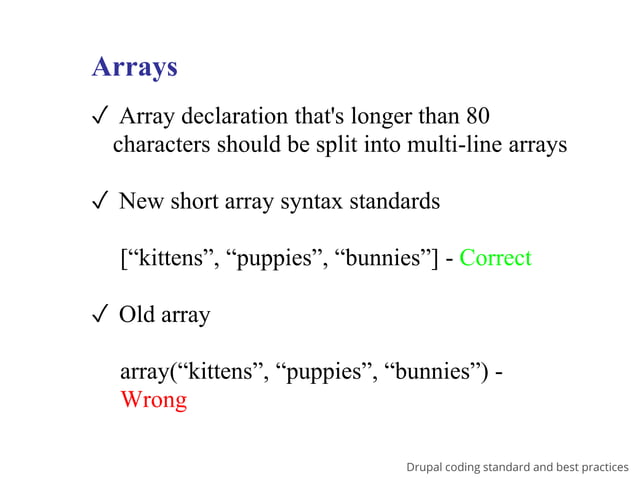 Arrays

✓ Array declaration that's longer than 80 characters should be split into multi-line arrays

✓ New short array syntax standards

[“kittens”, “puppies”, “bunnies”] - Correct

✓ Old array

array(“kittens”, “puppies”, “bunnies”) - Wrong

Drupal coding standard and best practices